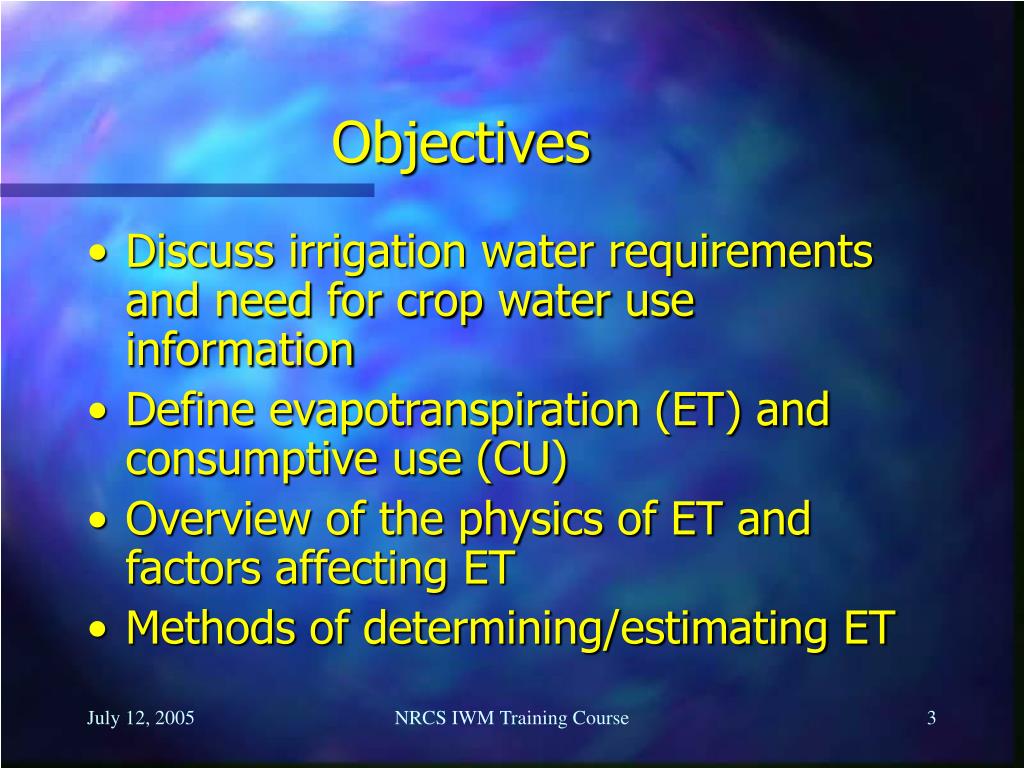 Objectives

• Discuss irrigation water requirements and need for crop water use information
• Define evapotranspiration (ET) and consumptive use (CU)
• Overview of the physics of ET and factors affecting ET
• Methods of determining/estimating ET

July 12, 2005
NRCS IWM Training Course
3